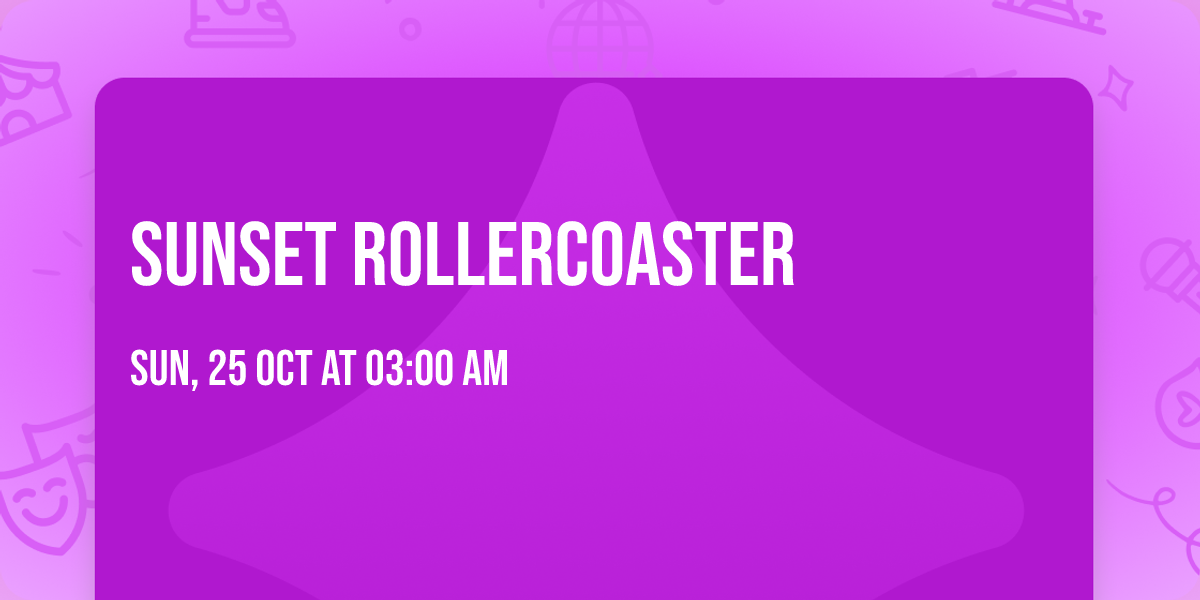 SUNSET ROLLERCOASTER

SUN, 25 OCT AT 03:00 AM